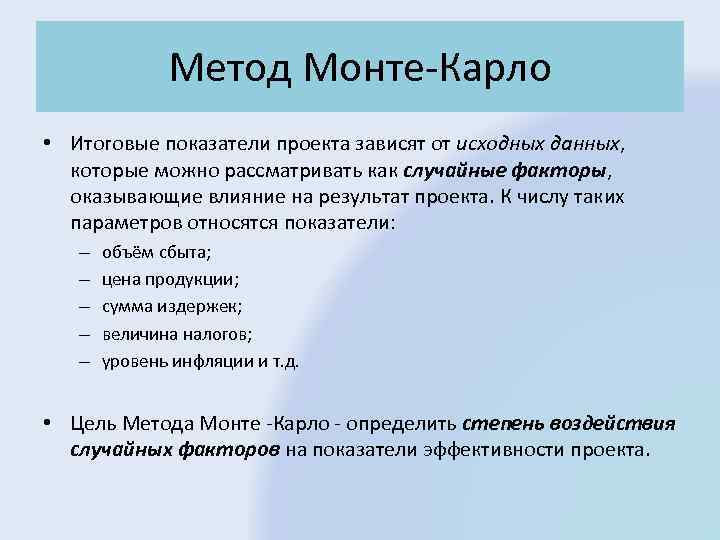 Метод Монте-Карло

• Итоговые показатели проекта зависят от исходных данных, которые можно рассматривать как случайные факторы, оказывающие влияние на результат проекта. К числу таких параметров относятся показатели:

– объём сбыта;
– цена продукции;
– сумма издержек;
– величина налогов;
– уровень инфляции и т.д.

• Цель Метода Монте -Карло - определить степень воздействия случайных факторов на показатели эффективности проекта.